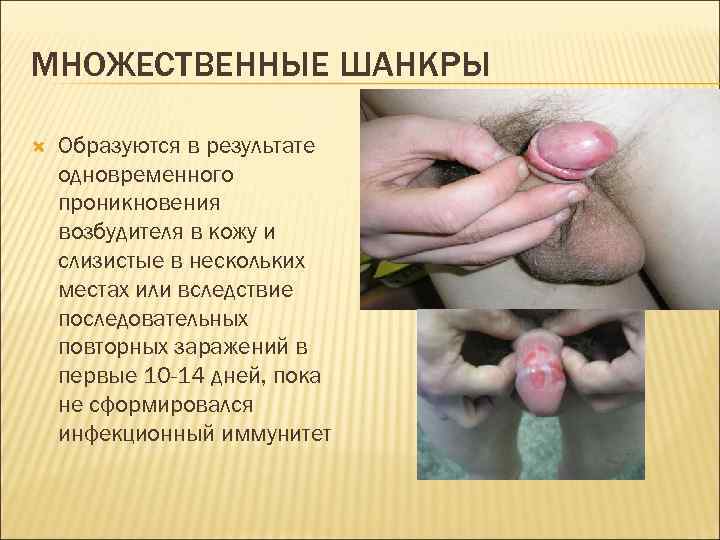 МНОЖЕСТВЕННЫЕ ШАНКРЫ

Образуются в результате одновременного проникновения возбудителя в кожу и слизистые в нескольких местах или вследствие последовательных повторных заражений в первые 10-14 дней, пока не сформировался инфекционный иммунитет